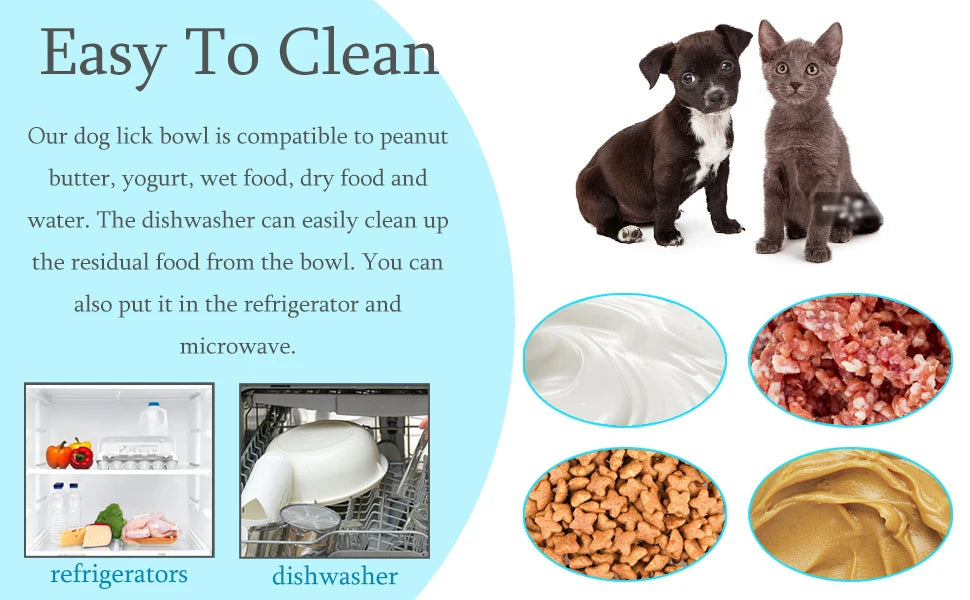 Easy To Clean

Our dog lick bowl is compatible to peanut butter, yogurt, wet food, dry food and water. The dishwasher can easily clean up the residual food from the bowl. You can also put it in the refrigerator and microwave.

refrigerators

dishwasher